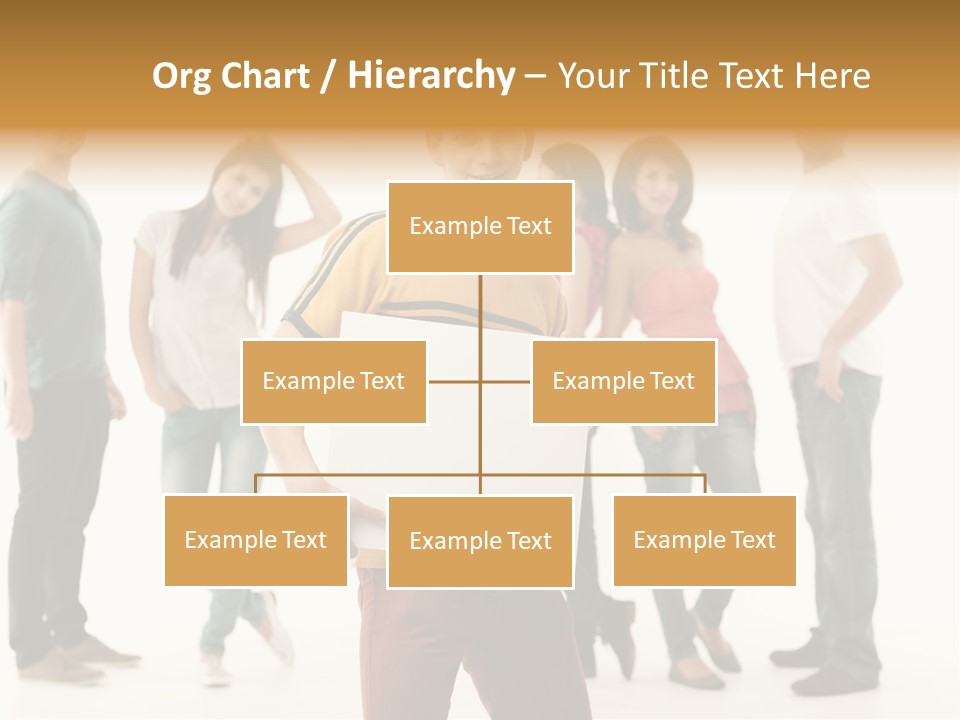 Org Chart / Hierarchy – Your Title Text Here

Example Text

Example Text

Example Text

Example Text

Example Text

Example Text